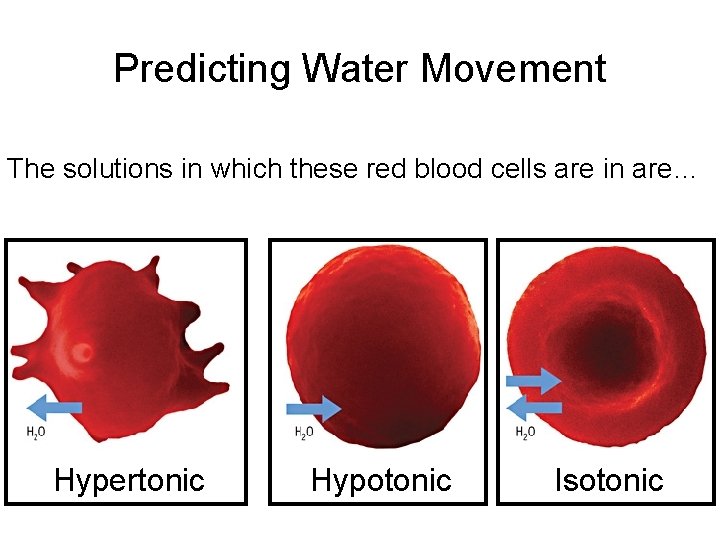 Predicting Water Movement

The solutions in which these red blood cells are in are…

$H_2O$

Hypertonic

$H_2O$

Hypotonic

$H_2O$

Isotonic